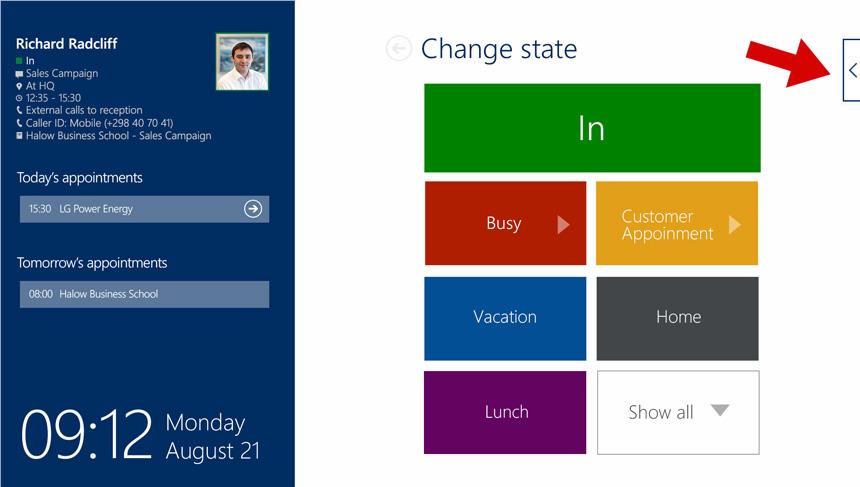 Richard Radcliff
In
Sales Campaign
At HQ
12:35 - 15:30
External calls to reception
Caller ID: Mobile (+298 40 70 41)
Halow Business School - Sales Campaign

Today's appointments

15:30 LG Power Energy

Tomorrow's appointments

08:00 Halow Business School

09:12 Monday August 21

Change state

In

Busy

Customer Appoinment

Vacation

Home

Lunch

Show all